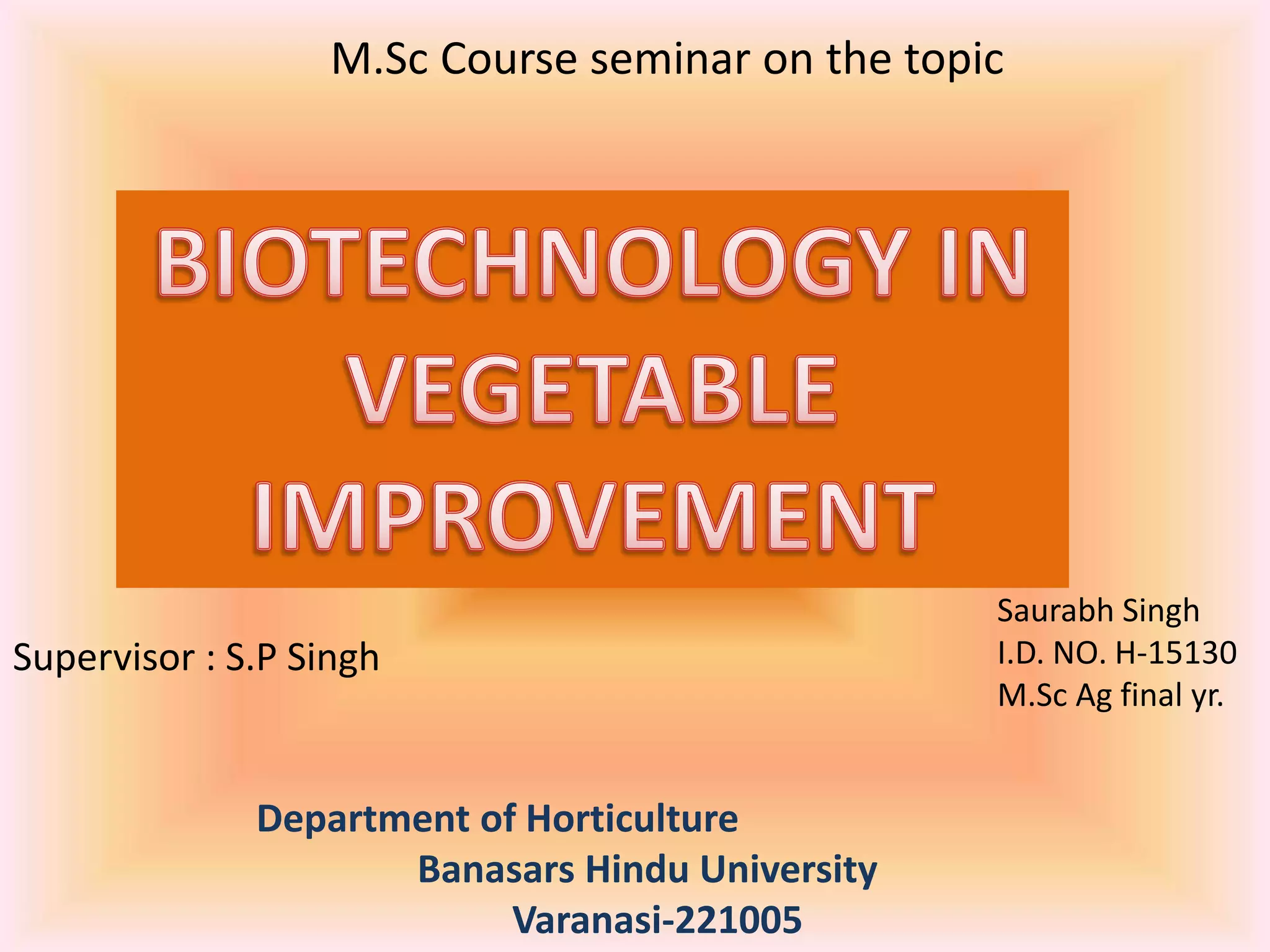 M.Sc Course seminar on the topic

BIOTECHNOLOGY IN VEGETABLE IMPROVEMENT

Saurabh Singh
I.D. NO. H-15130
M.Sc Ag final yr.

Supervisor : S.P Singh

Department of Horticulture
Banasars Hindu University
Varanasi-221005